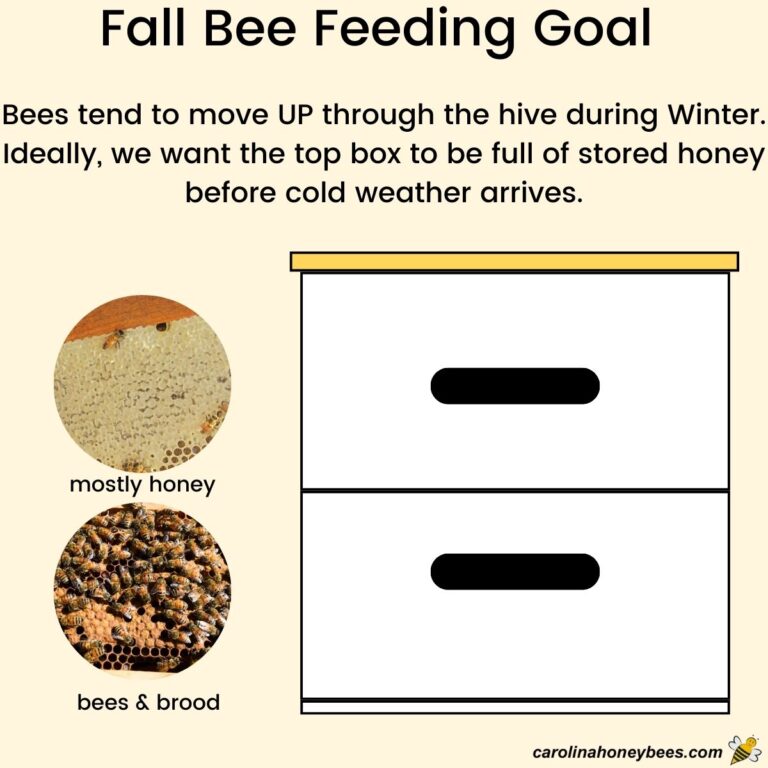 Fall Bee Feeding Goal

Bees tend to move UP through the hive during Winter. Ideally, we want the top box to be full of stored honey before cold weather arrives.

mostly honey

bees & brood

carolinahoneybees.com